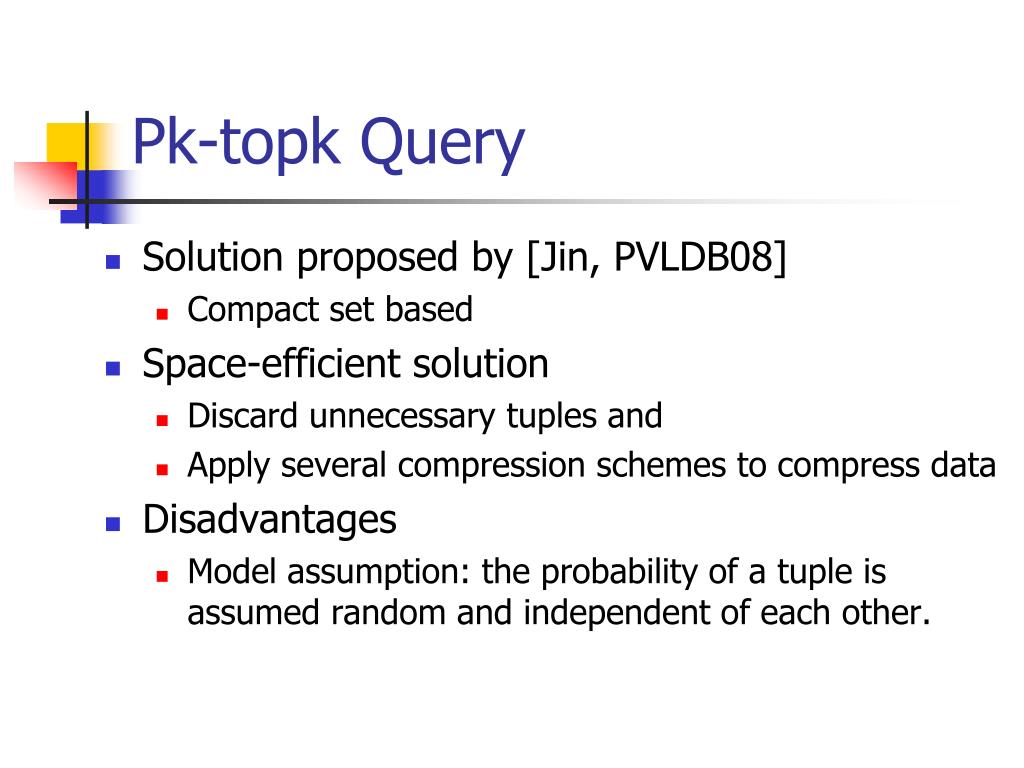 Pk-topk Query

- Solution proposed by [Jin, PVLDB08]
  - Compact set based
- Space-efficient solution
  - Discard unnecessary tuples and
  - Apply several compression schemes to compress data
- Disadvantages
  - Model assumption: the probability of a tuple is assumed random and independent of each other.